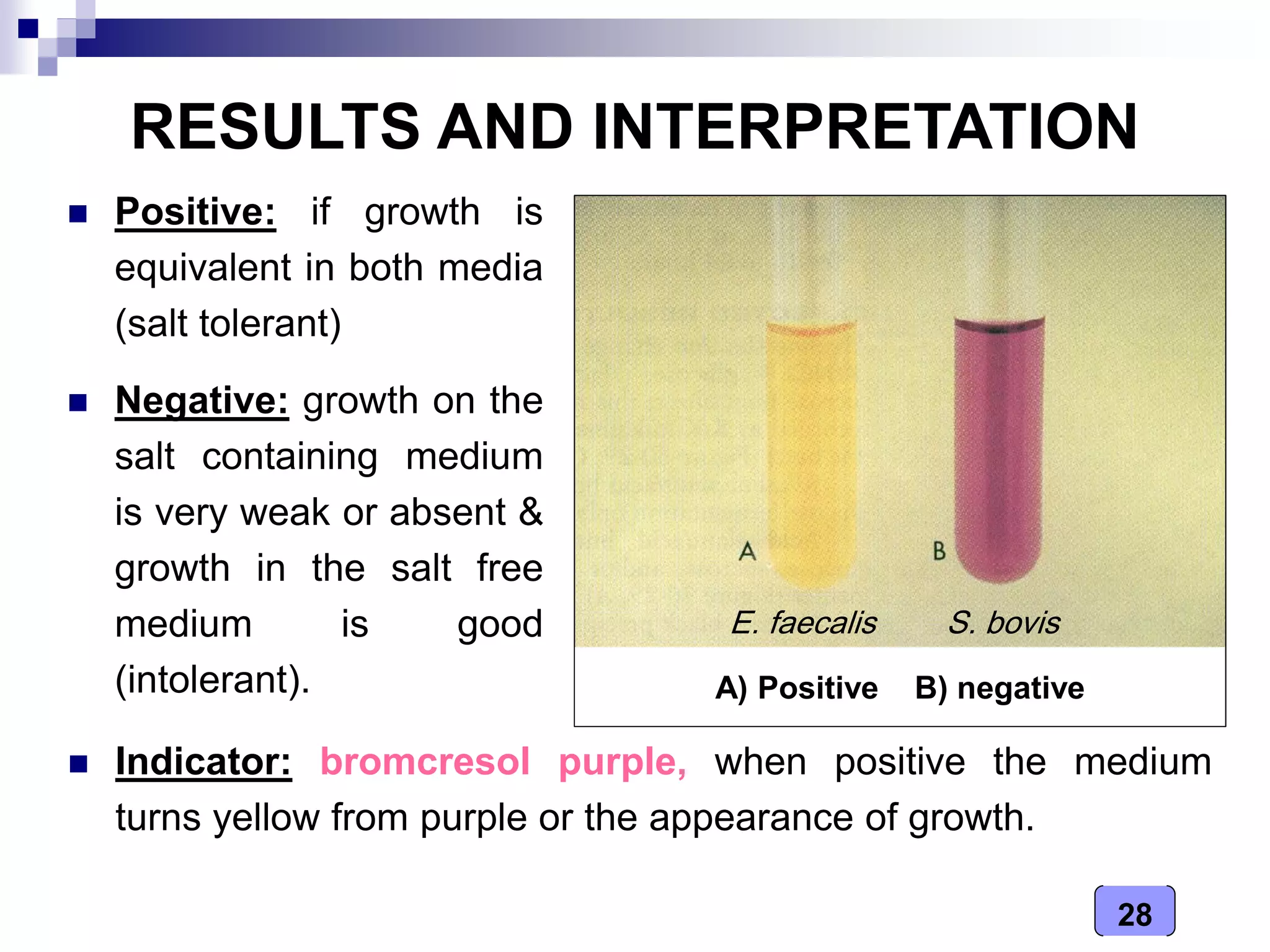 RESULTS AND INTERPRETATION

Positive: if growth is equivalent in both media (salt tolerant)

Negative: growth on the salt containing medium is very weak or absent & growth in the salt free medium is good (intolerant).

A

B

E. faecalis

S. bovis

A) Positive B) negative

Indicator: bromcresol purple, when positive the medium turns yellow from purple or the appearance of growth.

28